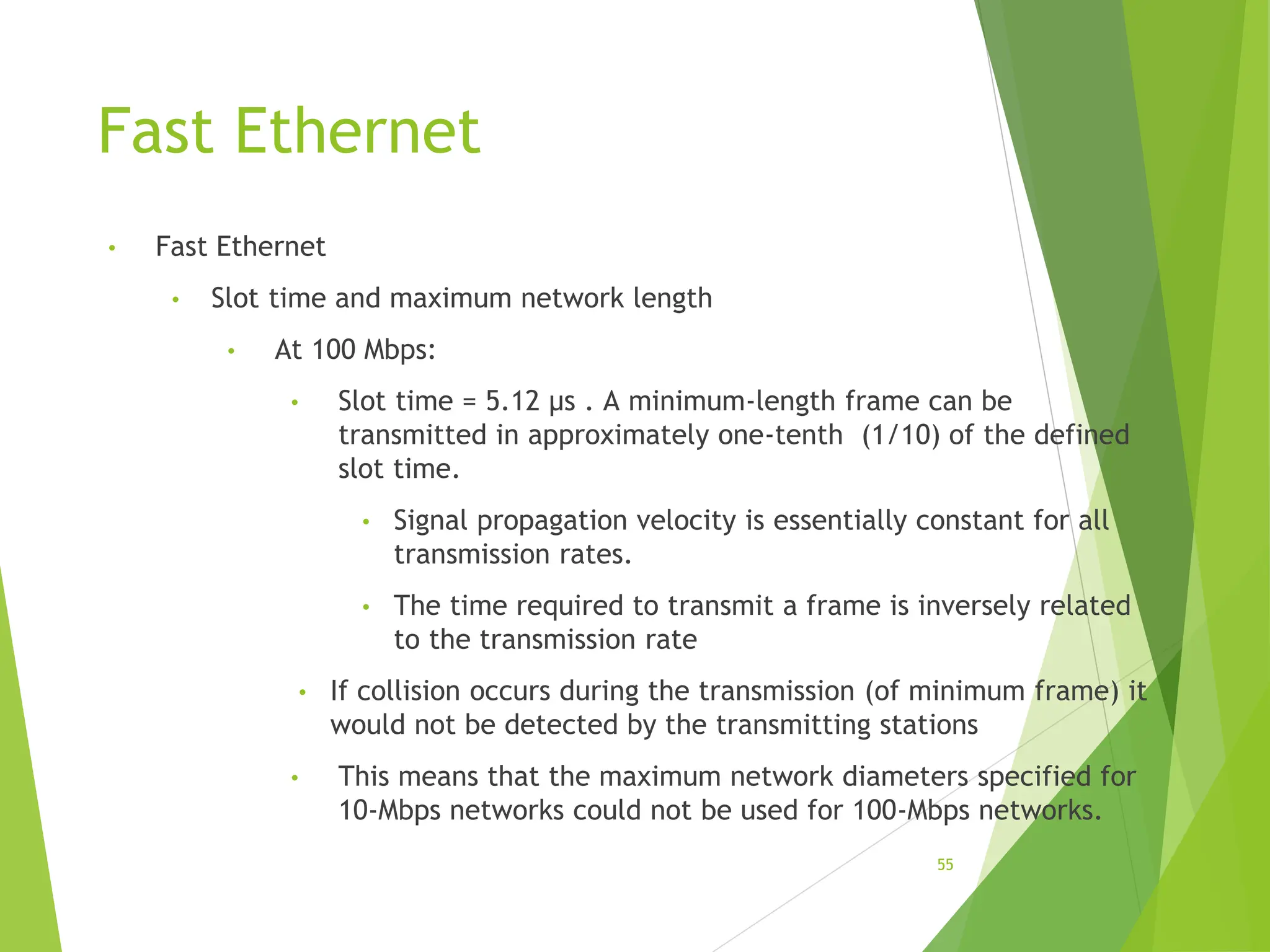 Fast Ethernet

• Fast Ethernet

• Slot time and maximum network length

• At 100 Mbps:

• Slot time = 5.12 μs . A minimum-length frame can be transmitted in approximately one-tenth (1/10) of the defined slot time.

• Signal propagation velocity is essentially constant for all transmission rates.

• The time required to transmit a frame is inversely related to the transmission rate

• If collision occurs during the transmission (of minimum frame) it would not be detected by the transmitting stations

• This means that the maximum network diameters specified for 10-Mbps networks could not be used for 100-Mbps networks.

55